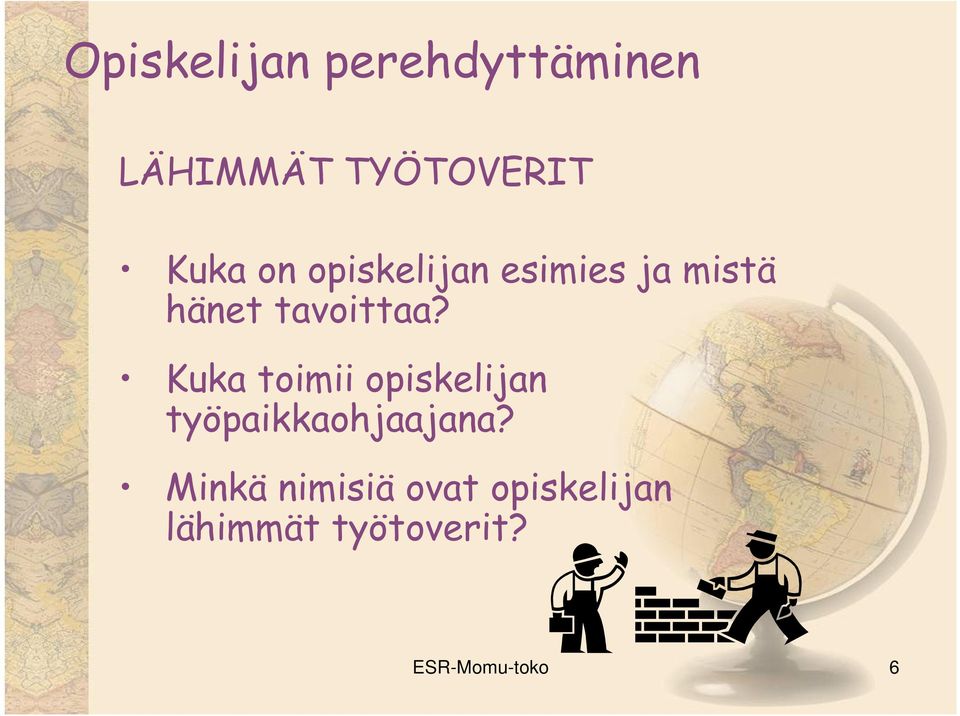 Opiskelijan perehdyttäminen

LÄHIMMÄT TYÖTOVERIT

• Kuka on opiskelijan esimies ja mistä hänet tavoittaa?

• Kuka toimii opiskelijan työpaikkaohjaajana?

• Minkä nimisiä ovat opiskelijan lähimmät työtoverit?

ESR-Momu-toko

6